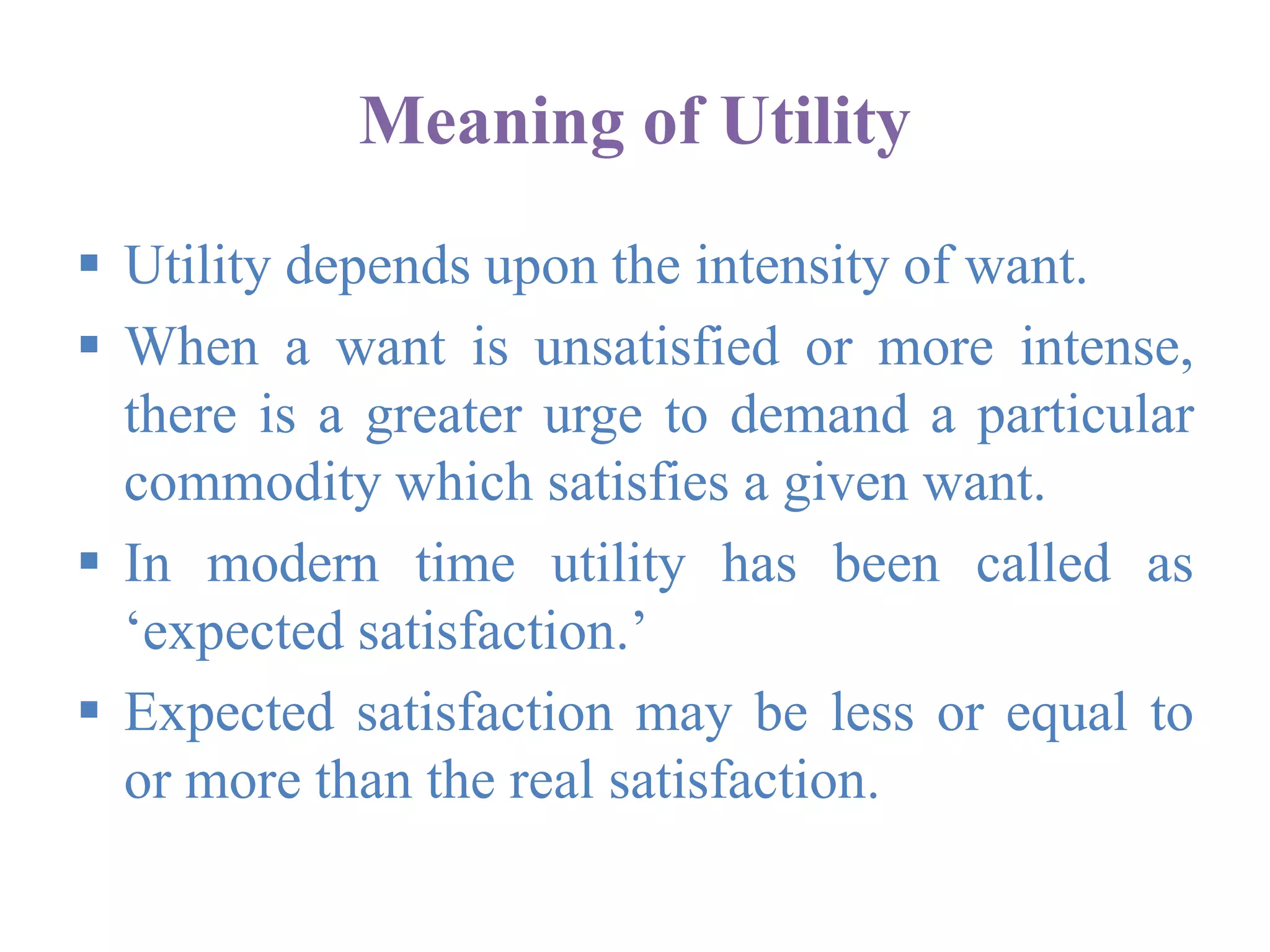 Meaning of Utility

▪ Utility depends upon the intensity of want.

▪ When a want is unsatisfied or more intense, there is a greater urge to demand a particular commodity which satisfies a given want.

▪ In modern time utility has been called as ‘expected satisfaction.’

▪ Expected satisfaction may be less or equal to or more than the real satisfaction.